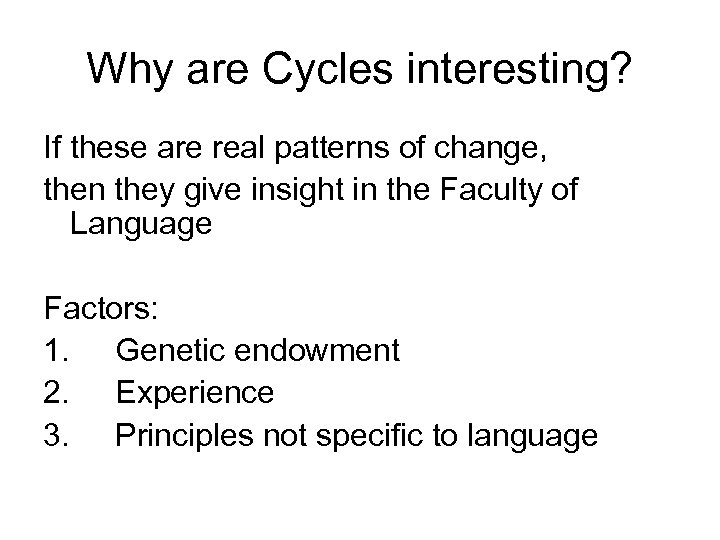 Why are Cycles interesting?

If these are real patterns of change,
then they give insight in the Faculty of Language

Factors:
1. Genetic endowment
2. Experience
3. Principles not specific to language